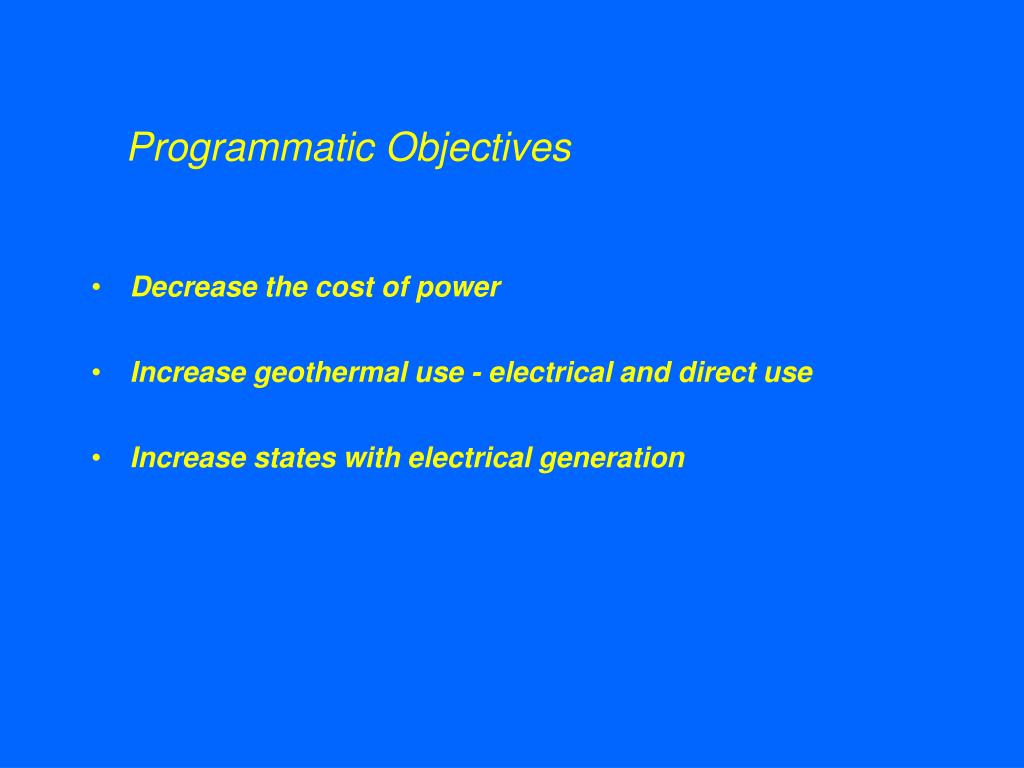 Programmatic Objectives

• Decrease the cost of power

• Increase geothermal use - electrical and direct use

• Increase states with electrical generation